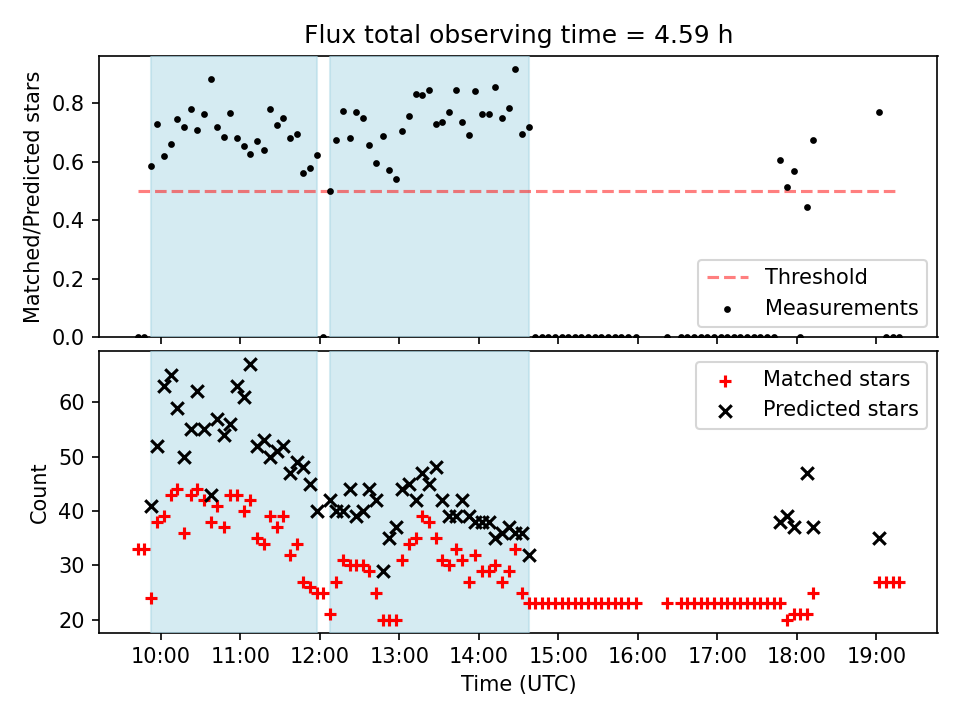 Flux total observing time = 4.59 h

Matched/Predicted stars

0.8
0.6
0.4
0.2
0.0

Threshold
Measurements

Count

60
50
40
30
20

Matched stars
Predicted stars

10:00 11:00 12:00 13:00 14:00 15:00 16:00 17:00 18:00 19:00

Time (UTC)